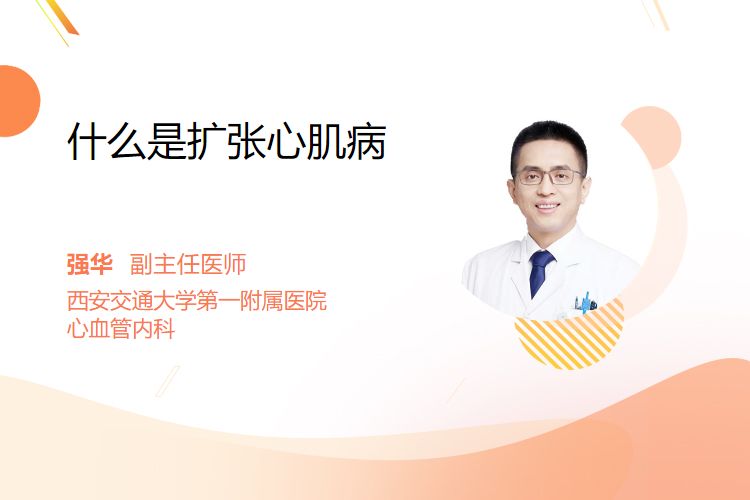 什么是扩张心肌病

强华 副主任医师
西安交通大学第一附属医院
心血管内科